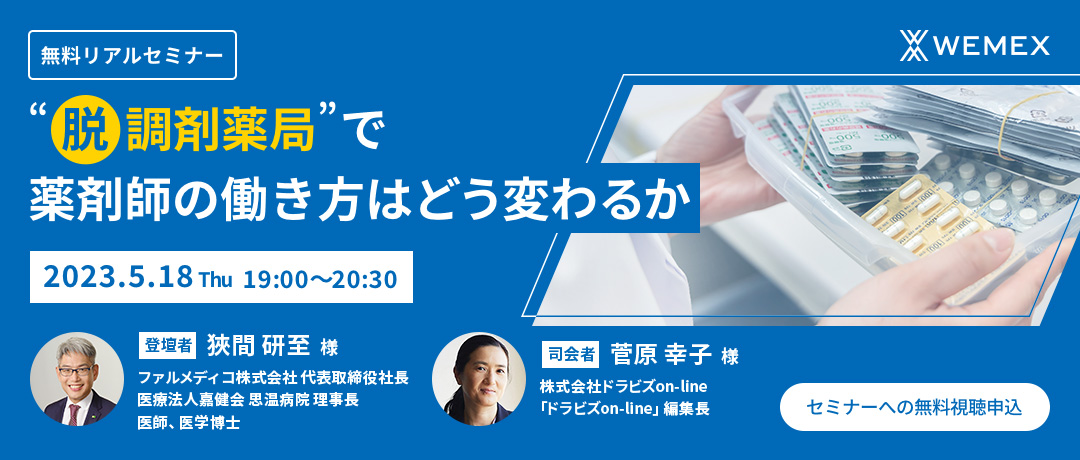 無料リアルセミナー

WEMEX

“脱調剤薬局”で
薬剤師の働き方はどう変わるか

2023.5.18 Thu 19:00～20:30

登壇者 狭間 研至 様
ファルメディコ株式会社 代表取締役社長
医療法人嘉健会 思温病院 理事長
医師、医学博士

司会者 菅原 幸子 様
株式会社ドラビズon-line
「ドラビズon-line」編集長

セミナーへの無料視聴申込